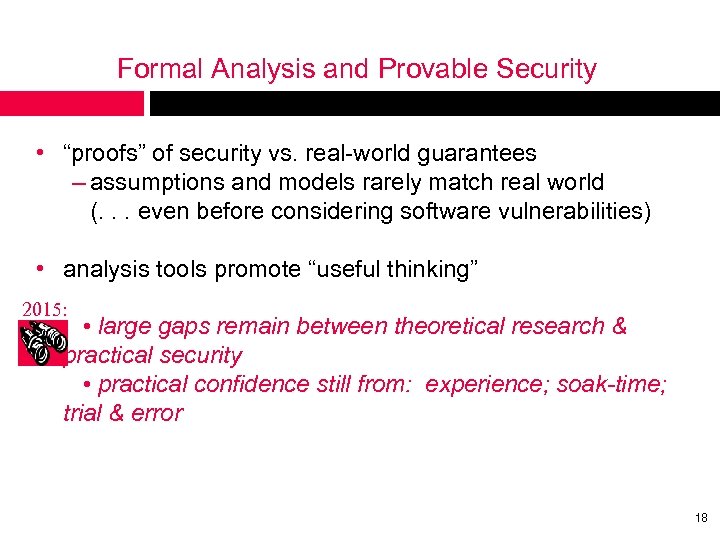 Formal Analysis and Provable Security

• “proofs” of security vs. real-world guarantees
– assumptions and models rarely match real world
(. . . even before considering software vulnerabilities)

• analysis tools promote “useful thinking”

2015:
• large gaps remain between theoretical research & practical security
• practical confidence still from: experience; soak-time; trial & error

18